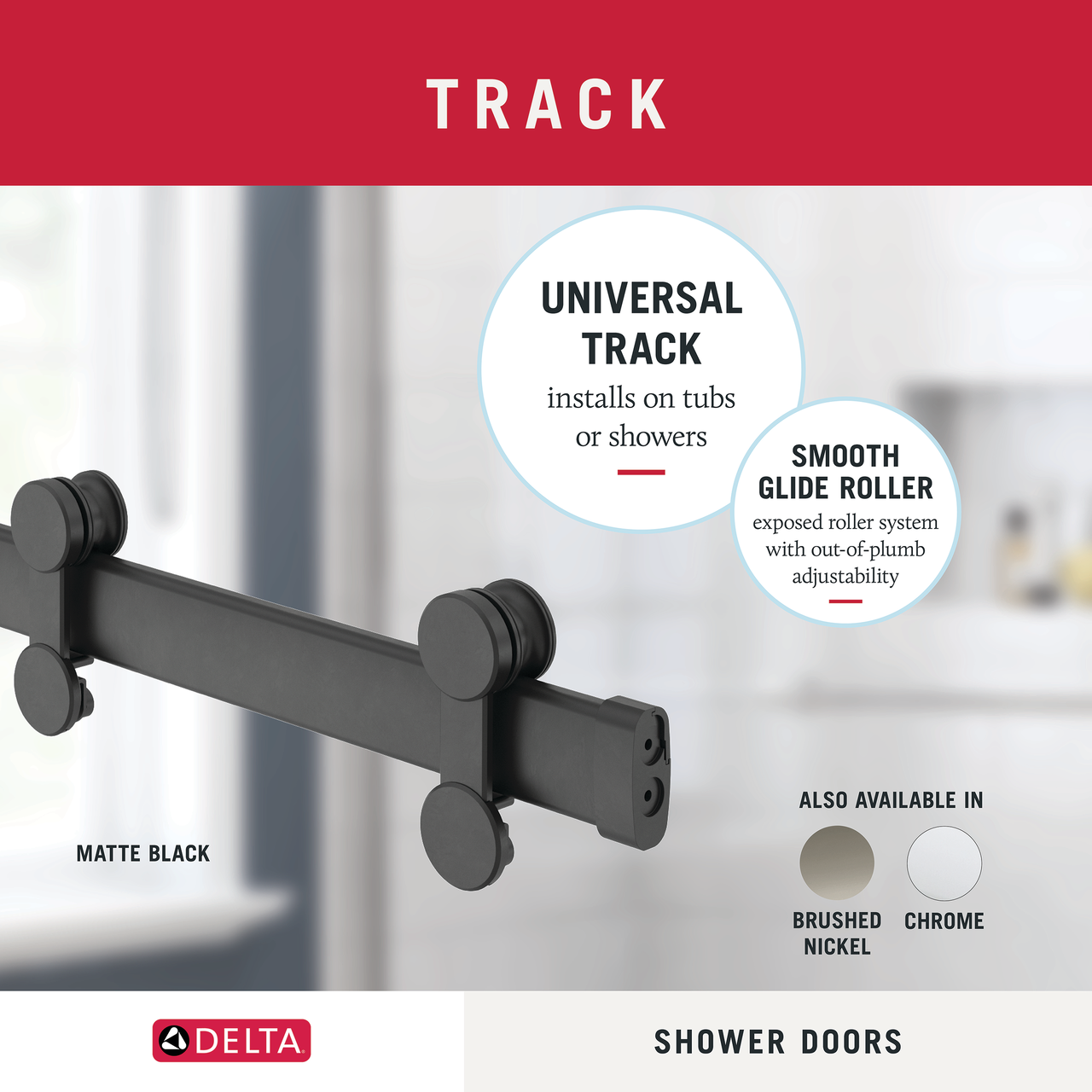 TRACK

UNIVERSAL TRACK
installs on tubs or showers

SMOOTH GLIDE ROLLER
exposed roller system with out-of-plumb adjustability

MATTE BLACK

ALSO AVAILABLE IN

BRUSHED NICKEL

CHROME

DELTA

SHOWER DOORS